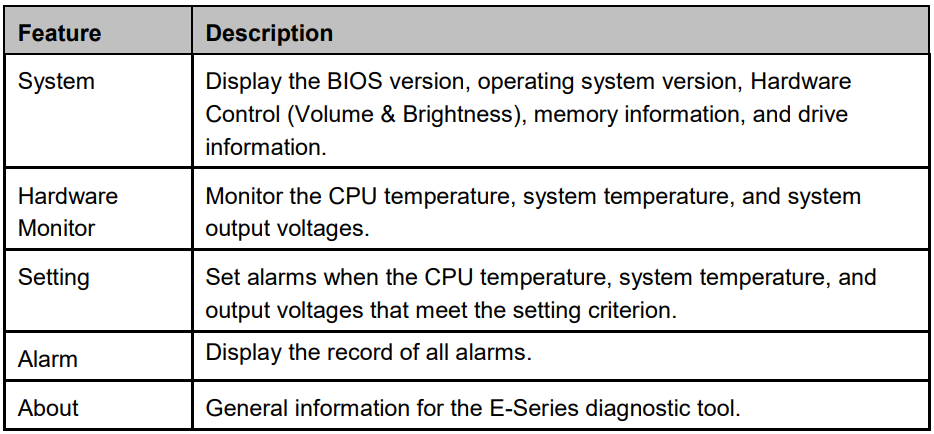 | Feature | Description |
|---|---|
| System | Display the BIOS version, operating system version, Hardware Control (Volume & Brightness), memory information, and drive information. |
| Hardware Monitor | Monitor the CPU temperature, system temperature, and system output voltages. |
| Setting | Set alarms when the CPU temperature, system temperature, and output voltages that meet the setting criterion. |
| Alarm | Display the record of all alarms. |
| About | General information for the E-Series diagnostic tool. |